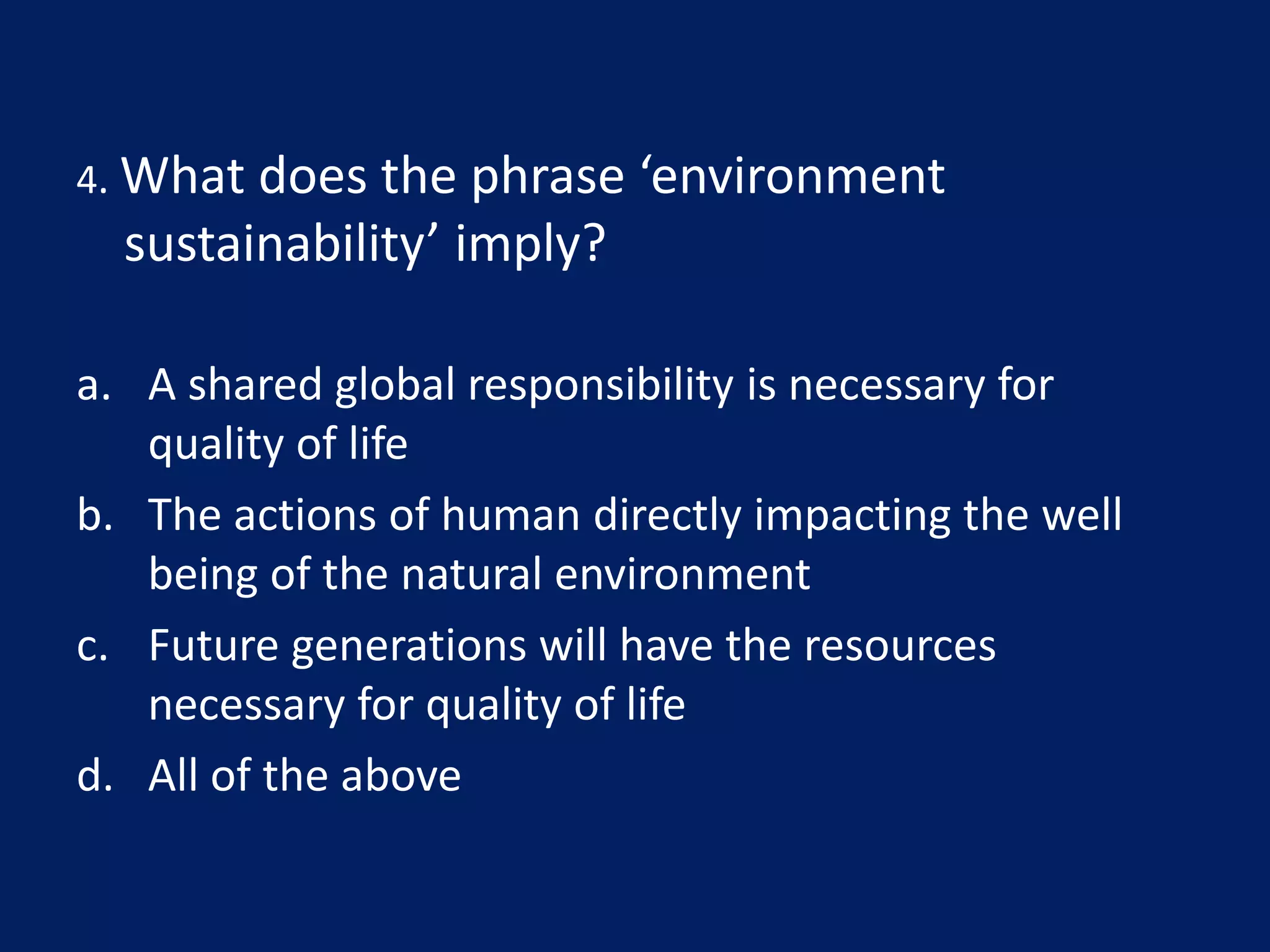 4. What does the phrase ‘environment sustainability’ imply?

a. A shared global responsibility is necessary for quality of life
b. The actions of human directly impacting the well being of the natural environment
c. Future generations will have the resources necessary for quality of life
d. All of the above